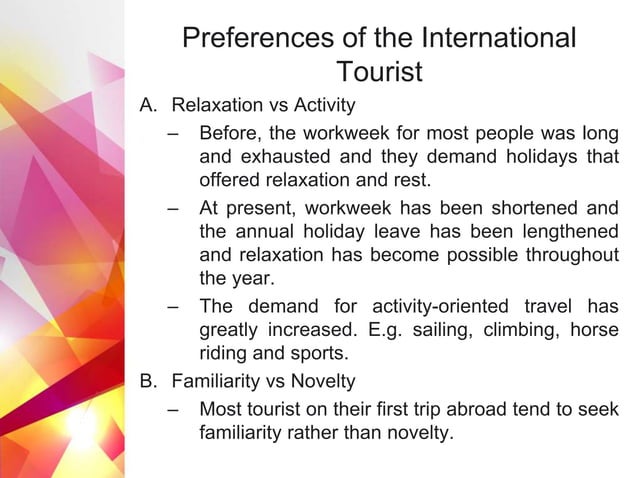 Preferences of the International Tourist

A. Relaxation vs Activity

– Before, the workweek for most people was long and exhausted and they demand holidays that offered relaxation and rest.

– At present, workweek has been shortened and the annual holiday leave has been lengthened and relaxation has become possible throughout the year.

– The demand for activity-oriented travel has greatly increased. E.g. sailing, climbing, horse riding and sports.

B. Familiarity vs Novelty

– Most tourist on their first trip abroad tend to seek familiarity rather than novelty.